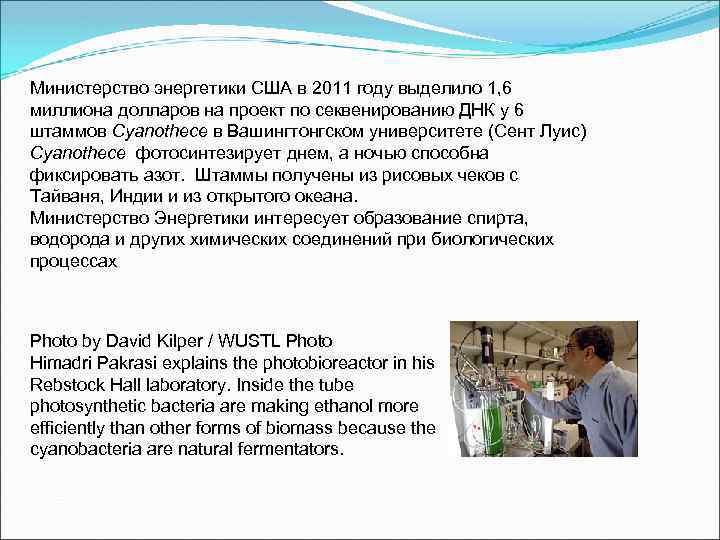 Министерство энергетики США в 2011 году выделило 1,6 миллиона долларов на проект по секвенированию ДНК у 6 штаммов Cyanothece в Вашингтонгском университете (Сент Луис) Cyanothece фотосинтезирует днем, а ночью способна фиксировать азот. Штаммы получены из рисовых чеков с Тайваня, Индии и из открытого океана.
Министерство Энергетики интересует образование спирта, водорода и других химических соединений при биологических процессах

Photo by David Kilper / WUSTL Photo
Himadri Pakrasi explains the photobioreactor in his Rebstock Hall laboratory. Inside the tube photosynthetic bacteria are making ethanol more efficiently than other forms of biomass because the cyanobacteria are natural fermentators.